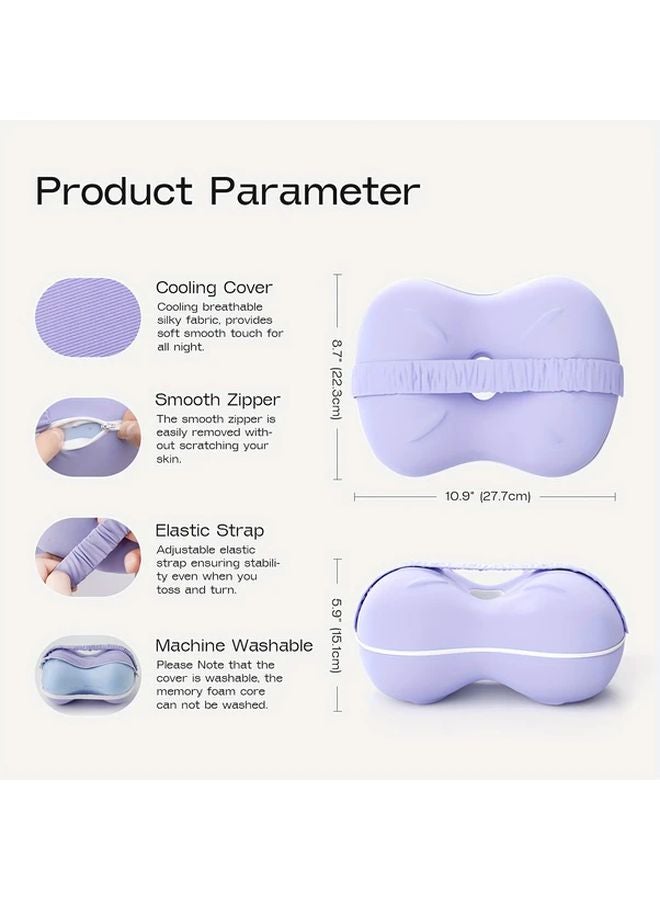 Product Parameter

Cooling Cover
Cooling breathable silky fabric, provides soft smooth touch for all night.

Smooth Zipper
The smooth zipper is easily removed without scratching your skin.

Elastic Strap
Adjustable elastic strap ensuring stability even when you toss and turn.

Machine Washable
Please Note that the cover is washable, the memory foam core can not be washed.

8.7" (22.3cm)

10.9" (27.7cm)

5.9" (15.1cm)